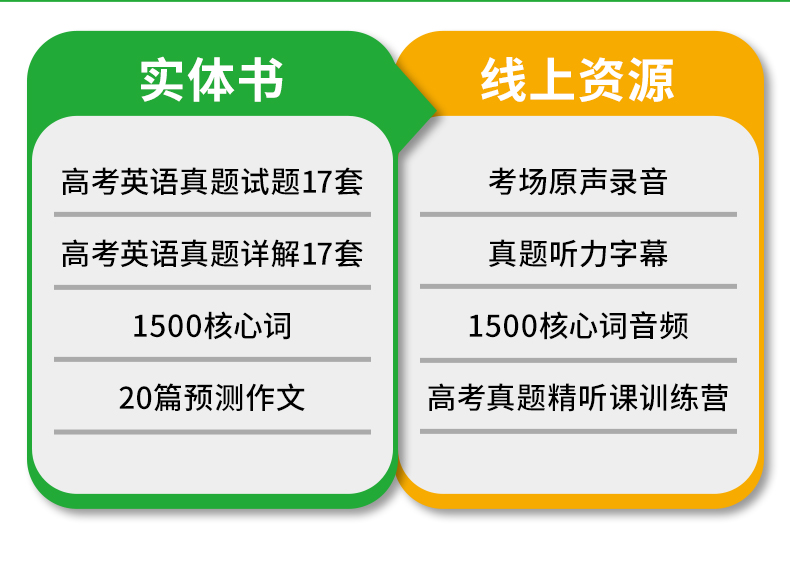 实体书

高考英语真题试题17套

高考英语真题详解17套

1500核心词

20篇预测作文

线上资源

考场原声录音

真题听力字幕

1500核心词音频

高考真题精听课训练营